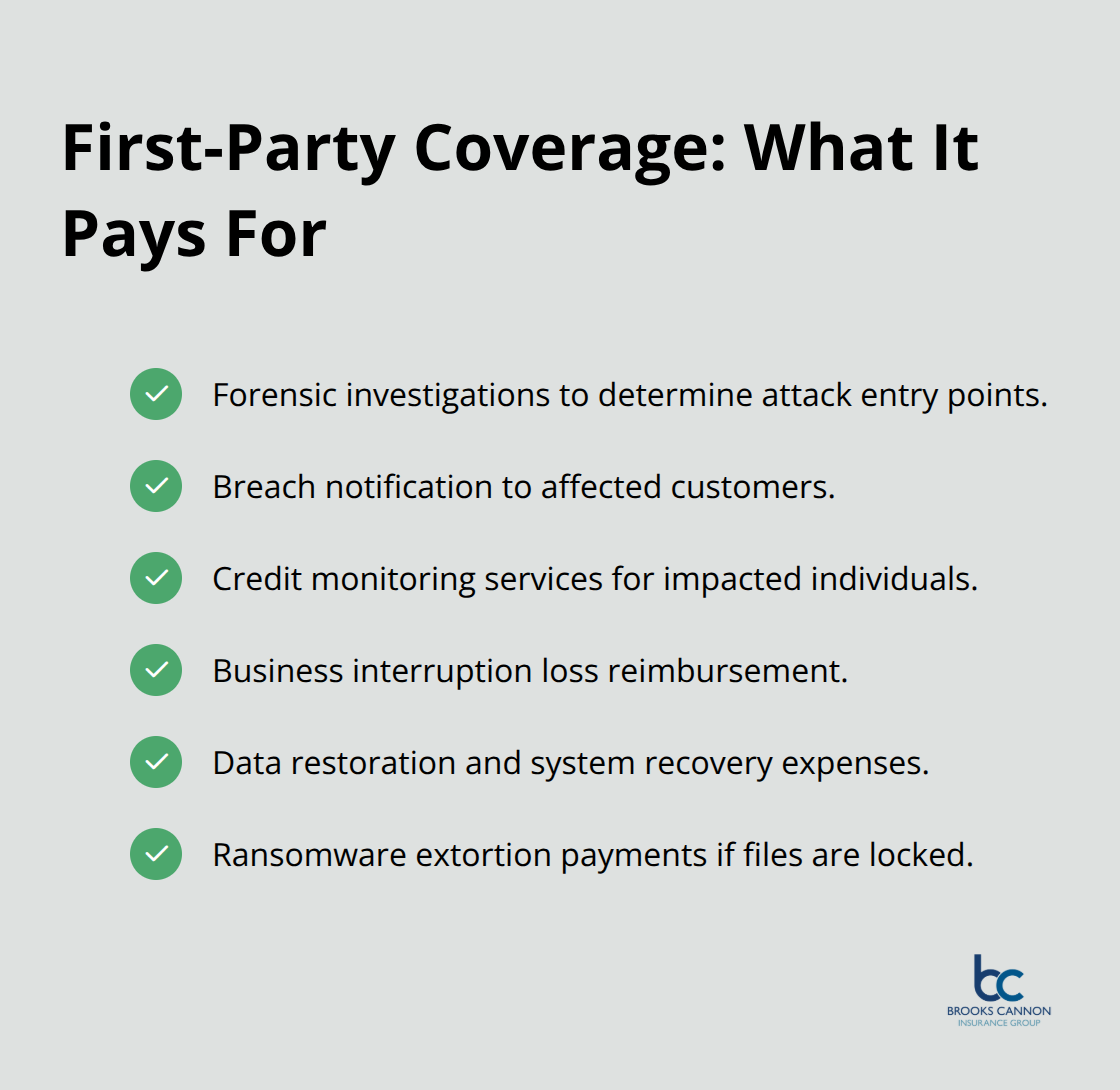 First-Party Coverage: What It Pays For

Forensic investigations to determine attack entry points.

Breach notification to affected customers.

Credit monitoring services for impacted individuals.

Business interruption loss reimbursement.

Data restoration and system recovery expenses.

Ransomware extortion payments if files are locked.

bc
BROOKS CANNON
INSURANCE GROUP